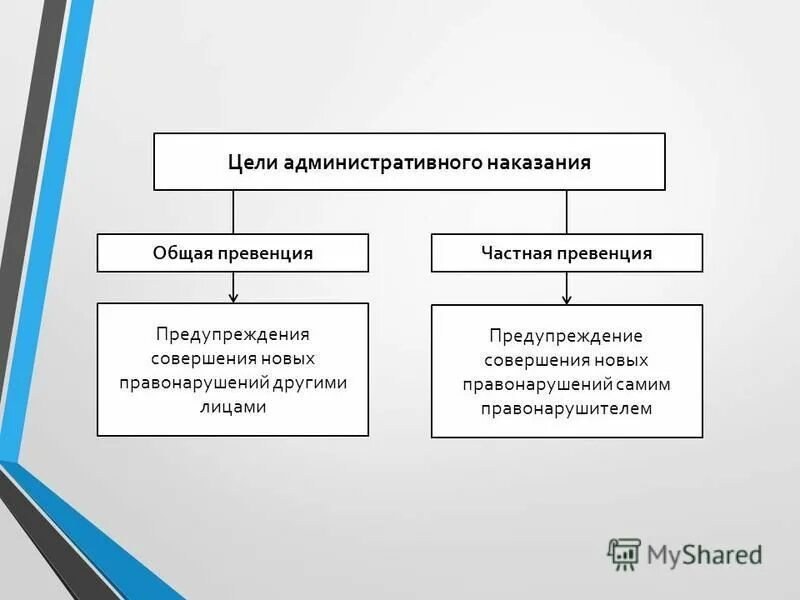 Цели административного наказания

Общая превенция

Предупреждения совершения новых правонарушений другими лицами

Частная превенция

Предупреждение совершения новых правонарушений самим правонарушителем

MyShared